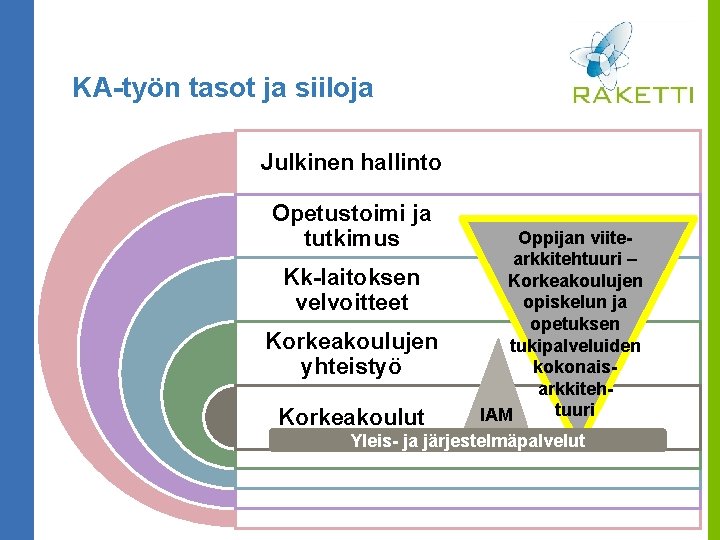 KA-työn tasot ja siiloja

RAKETTI

Julkinen hallinto

Opetustoimi ja tutkimus

Kk-laitoksen velvoitteet

Korkeakoulujen yhteistyö

Korkeakoulut

Oppijan viitearkkitehtuuri – Korkeakoulujen opiskelun ja opetuksen tukipalveluiden kokonaisarkkitehtuuri

IAM

Yleis- ja järjestelmäpalvelut